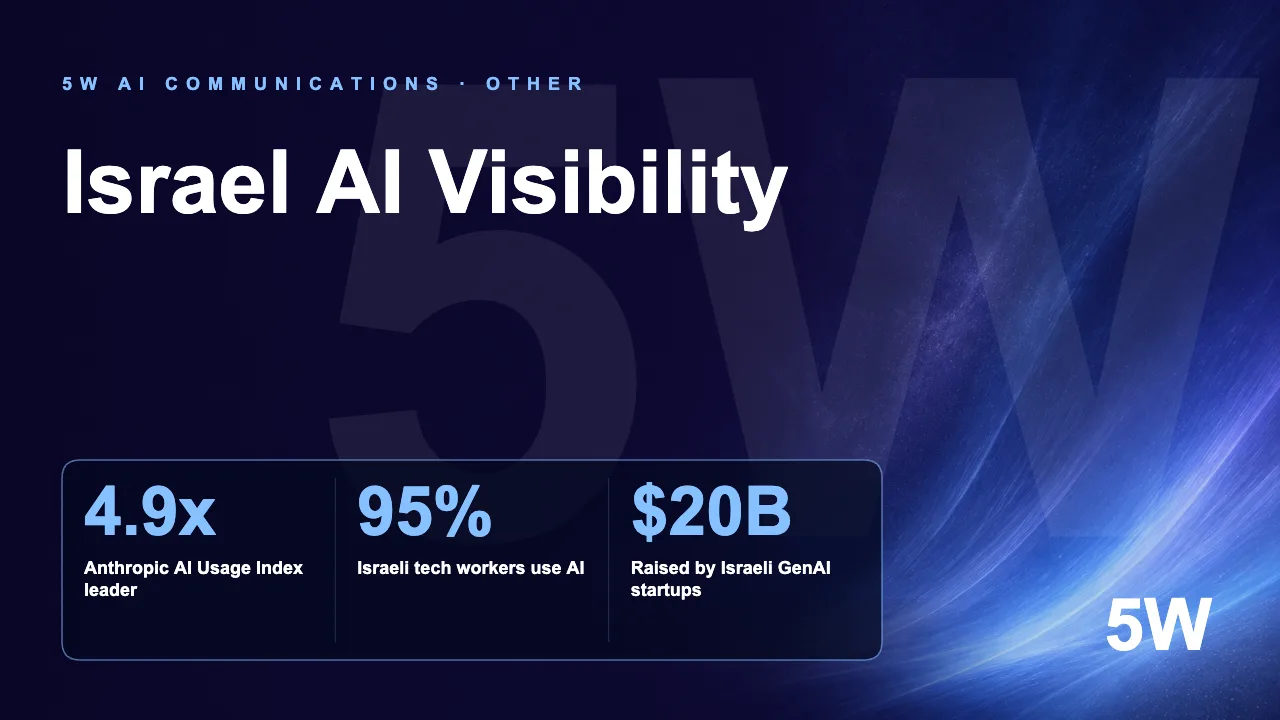 5W AI COMMUNICATIONS · OTHER

Israel AI Visibility

5W

4.9x
Anthropic AI Usage Index leader

95%
Israeli tech workers use AI

$20B
Raised by Israeli GenAI startups

5W